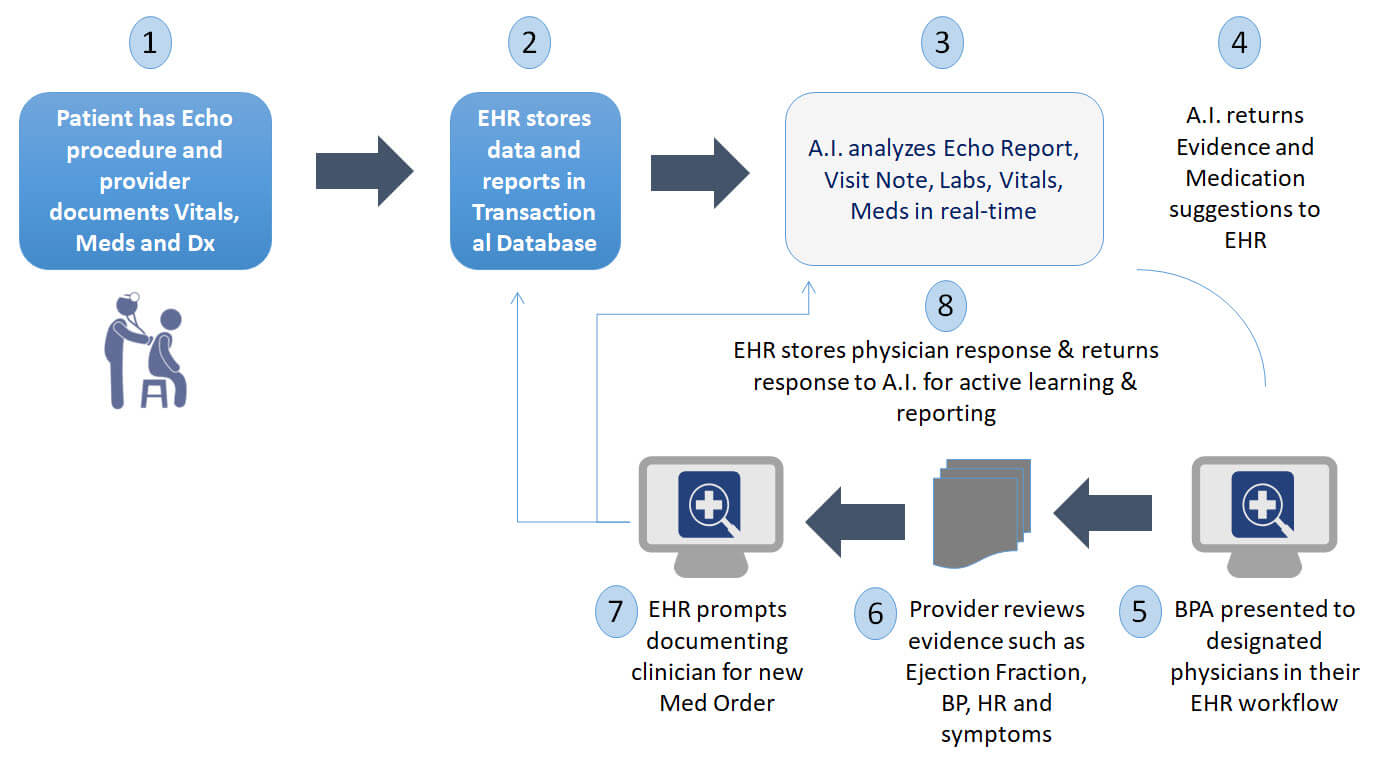 1

Patient has Echo procedure and provider documents Vitals, Meds and Dx

2

EHR stores data and reports in Transaction al Database

3

A.I. analyzes Echo Report, Visit Note, Labs, Vitals, Meds in real-time

4

A.I. returns Evidence and Medication suggestions to EHR

8

EHR stores physician response & returns response to A.I. for active learning & reporting

7 EHR prompts documenting clinician for new Med Order

6 Provider reviews evidence such as Ejection Fraction, BP, HR and symptoms

5 BPA presented to designated physicians in their EHR workflow